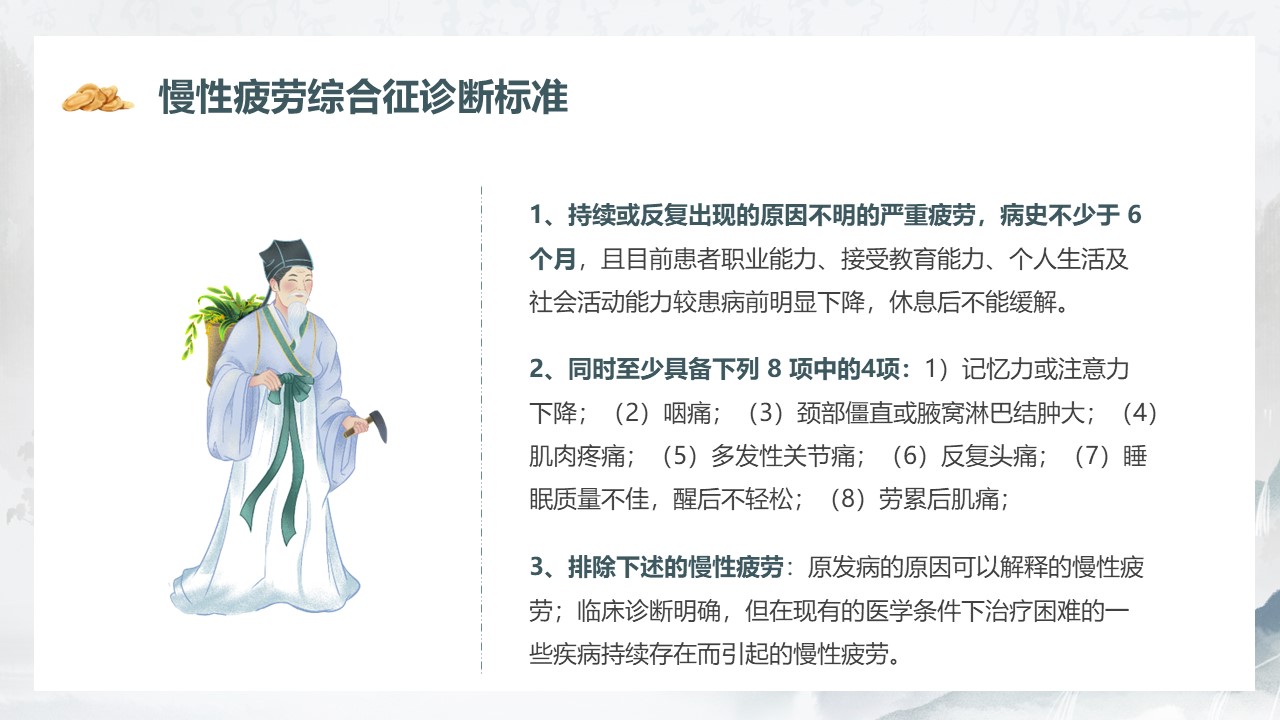 慢性疲劳综合征诊断标准

1、持续或反复出现的原因不明的严重疲劳，病史不少于 6 个月，且目前患者职业能力、接受教育能力、个人生活及社会活动能力较患病前明显下降，休息后不能缓解。

2、同时至少具备下列 8 项中的4项：1）记忆力或注意力下降；（2）咽痛；（3）颈部僵直或腋窝淋巴结肿大；（4）肌肉疼痛；（5）多发性关节痛；（6）反复头痛；（7）睡眠质量不佳，醒后不轻松；（8）劳累后肌痛；

3、排除下述的慢性疲劳：原发病的原因可以解释的慢性疲劳；临床诊断明确，但在现有的医学条件下治疗困难的一些疾病持续存在而引起的慢性疲劳。